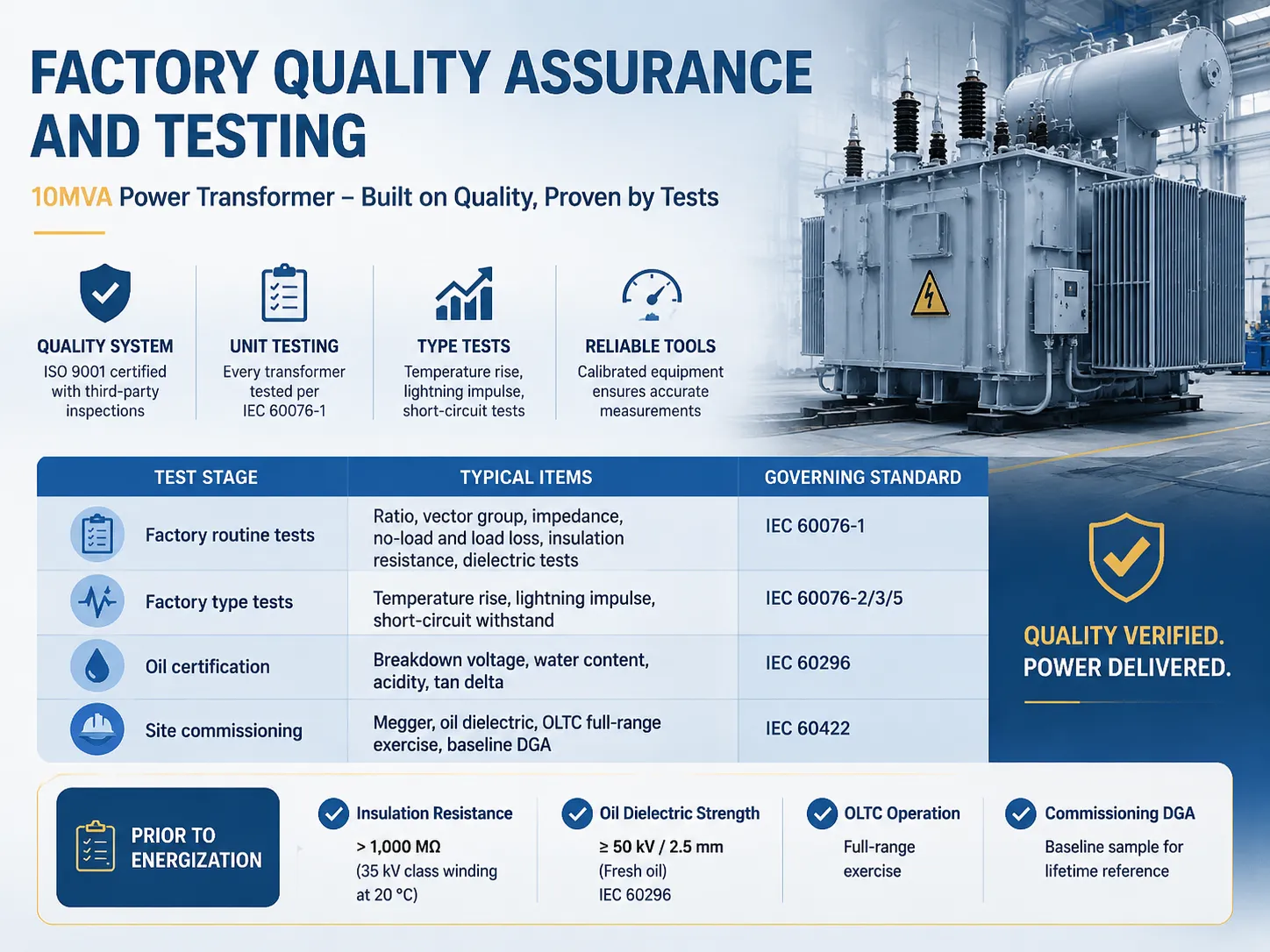 FACTORY QUALITY ASSURANCE AND TESTING

10MVA Power Transformer – Built on Quality, Proven by Tests

QUALITY SYSTEM
ISO 9001 certified with third-party inspections

UNIT TESTING
Every transformer tested per IEC 60076-1

TYPE TESTS
Temperature rise, lightning impulse, short-circuit tests

RELIABLE TOOLS
Calibrated equipment ensures accurate measurements

| TEST STAGE | TYPICAL ITEMS | GOVERNING STANDARD |
|---|---|---|
| Factory routine tests | Ratio, vector group, impedance, no-load and load loss, insulation resistance, dielectric tests | IEC 60076-1 |
| Factory type tests | Temperature rise, lightning impulse, short-circuit withstand | IEC 60076-2/3/5 |
| Oil certification | Breakdown voltage, water content, acidity, tan delta | IEC 60296 |
| Site commissioning | Megger, oil dielectric, OLTC full-range exercise, baseline DGA | IEC 60422 |

QUALITY VERIFIED.
POWER DELIVERED.

PRIOR TO ENERGIZATION

Insulation Resistance
> 1,000 MΩ
(35 kV class winding at 20 °C)

Oil Dielectric Strength
≥ 50 kV / 2.5 mm
(Fresh oil)
IEC 60296

OLTC Operation
Full-range exercise

Commissioning DGA
Baseline sample for lifetime reference